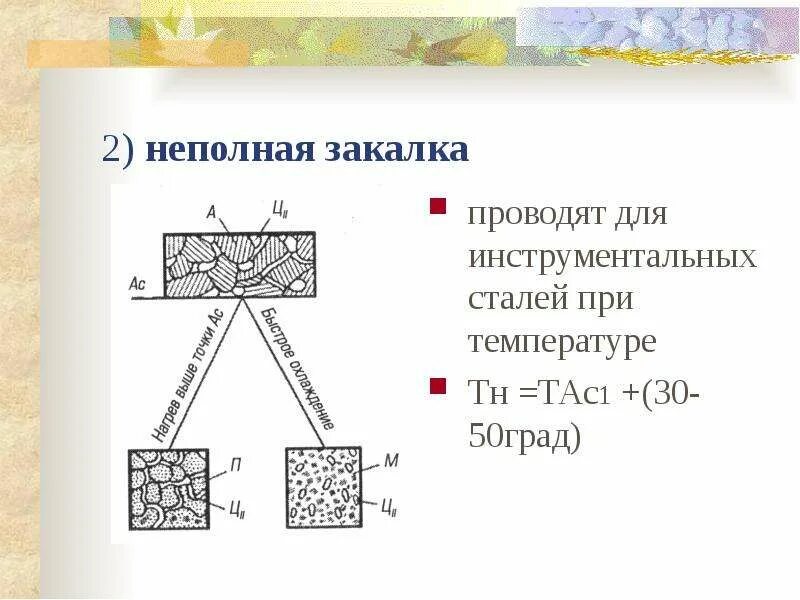 2) неполная закалка

А
$Ц_{II}$
Ас
Нагрев выше точки Ас
Быстрое охлаждение
П
$Ц_{II}$
М
$Ц_{II}$

проводят для инструментальных сталей при температуре

Тн =ТАс1 +(30-50град)